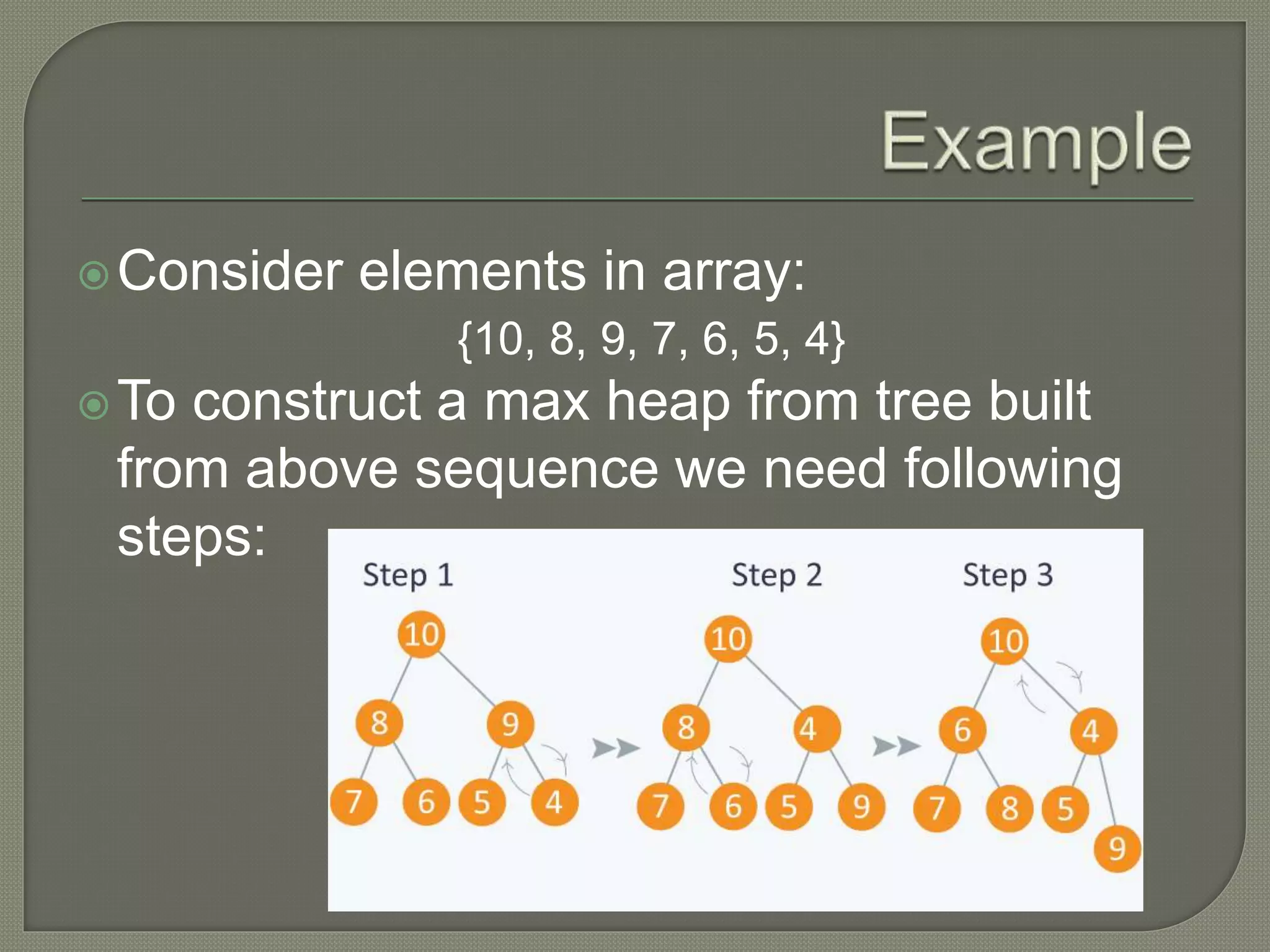 Example

Consider elements in array:

{10, 8, 9, 7, 6, 5, 4}

To construct a max heap from tree built from above sequence we need following steps:

Step 1

10
8 9
7 6 5 4

Step 2

10
8 4
7 6 5 9

Step 3

10
6 4
7 8 5
9